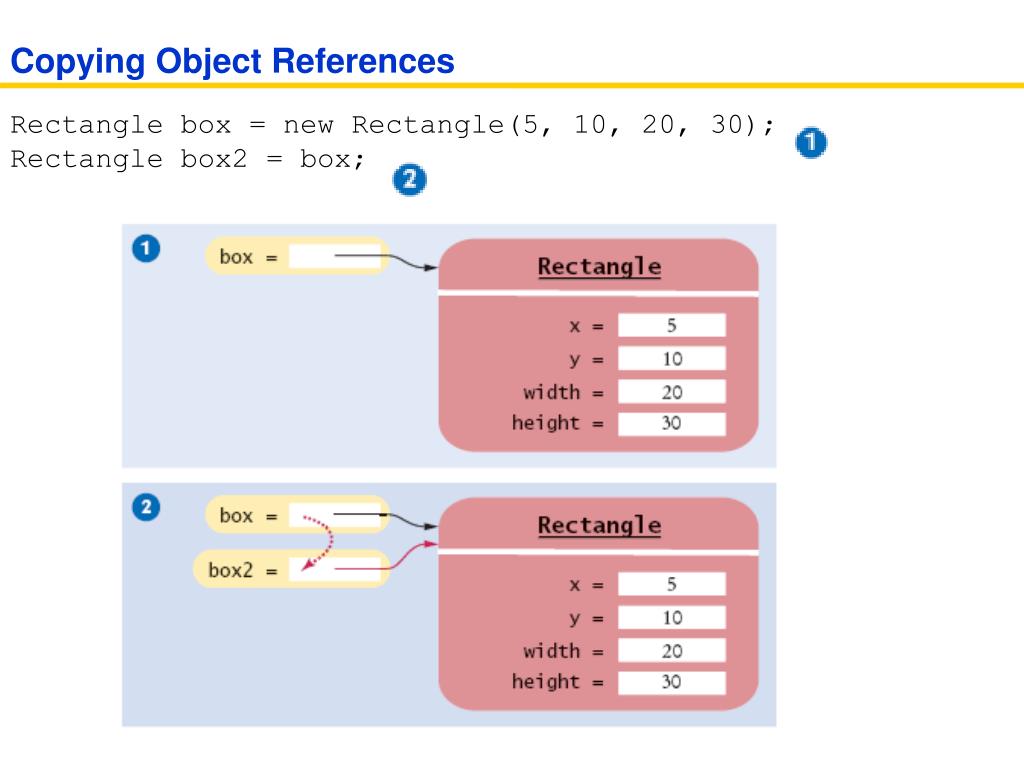 Copying Object References

Rectangle box = new Rectangle(5, 10, 20, 30); 1
Rectangle box2 = box; 2

1

box =

Rectangle

x = 5
y = 10
width = 20
height = 30

2

box =
box2 =

Rectangle

x = 5
y = 10
width = 20
height = 30